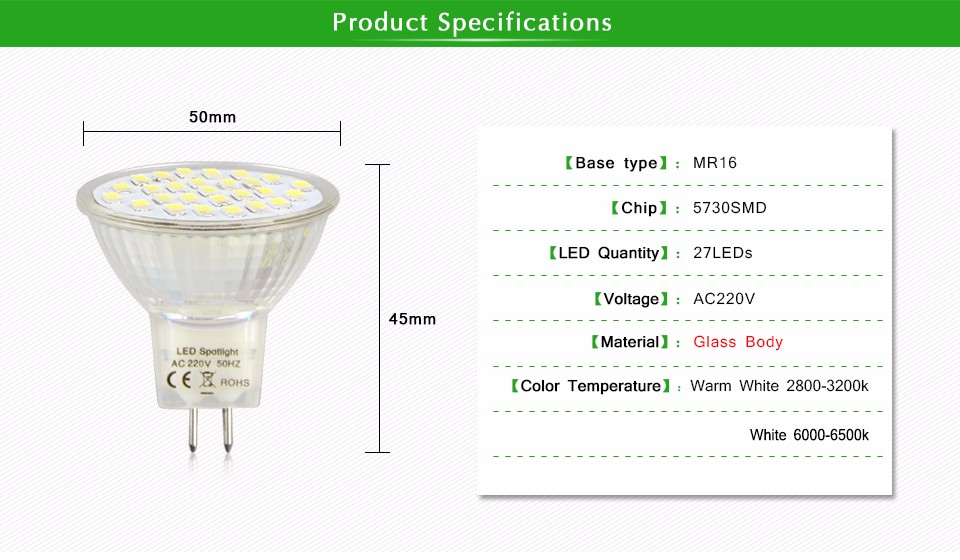 Product Specifications

50mm

45mm

LED Spotlight
AC 220V 50HZ
CE ROHS

【Base type】: MR16

【Chip】: 5730SMD

【LED Quantity】: 27LEDs

【Voltage】: AC220V

【Material】: Glass Body

【Color Temperature】: Warm White 2800-3200k

White 6000-6500k